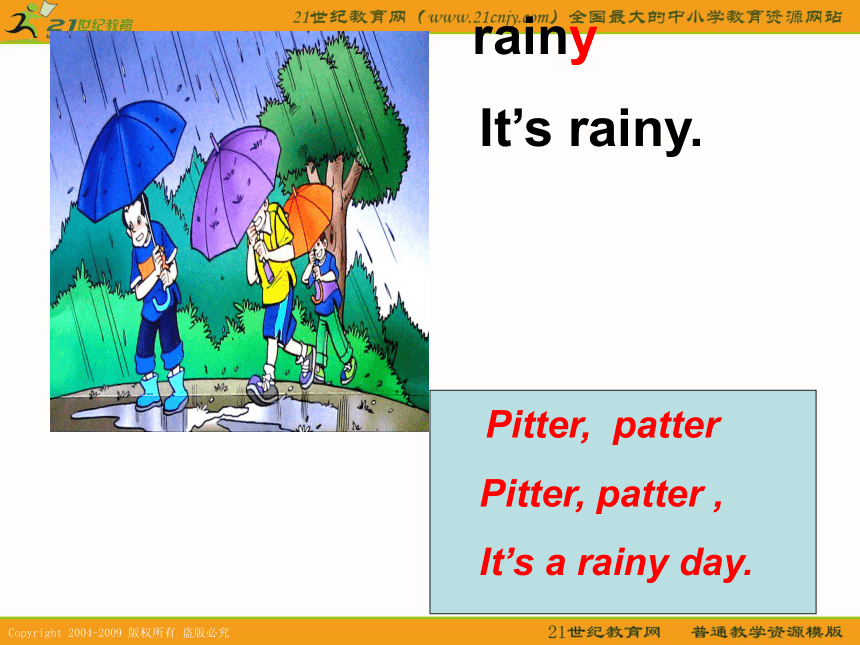 21世纪教育

21世纪教育网（www.21cnjy.com）全国最大的中小学教育资源网站

rainy

It’s rainy.

Pitter, patter

Pitter, patter ,

It’s a rainy day.

Copyright 2004-2009 版权所有 盗版必究

21世纪教育网 普通教学资源模版